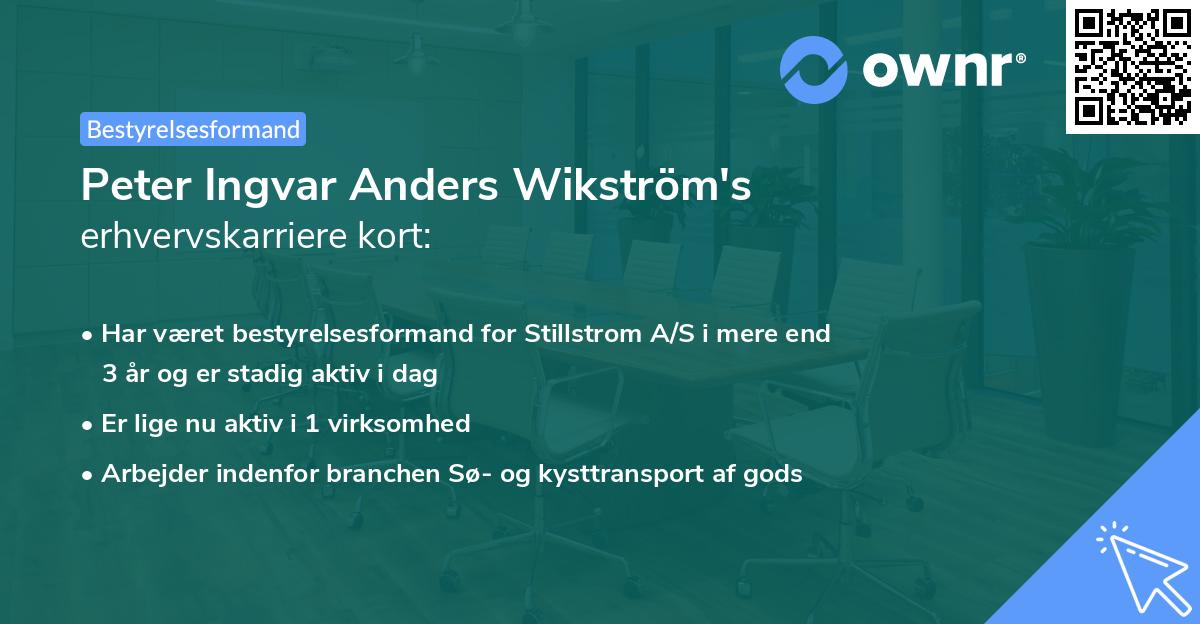 ownr®

Bestyrelsesformand

Peter Ingvar Anders Wikström's
erhvervskarriere kort:

• Har været bestyrelsesformand for Stillstrom A/S i mere end 3 år og er stadig aktiv i dag
• Er lige nu aktiv i 1 virksomhed
• Arbejder indenfor branchen Sø- og kysttransport af gods